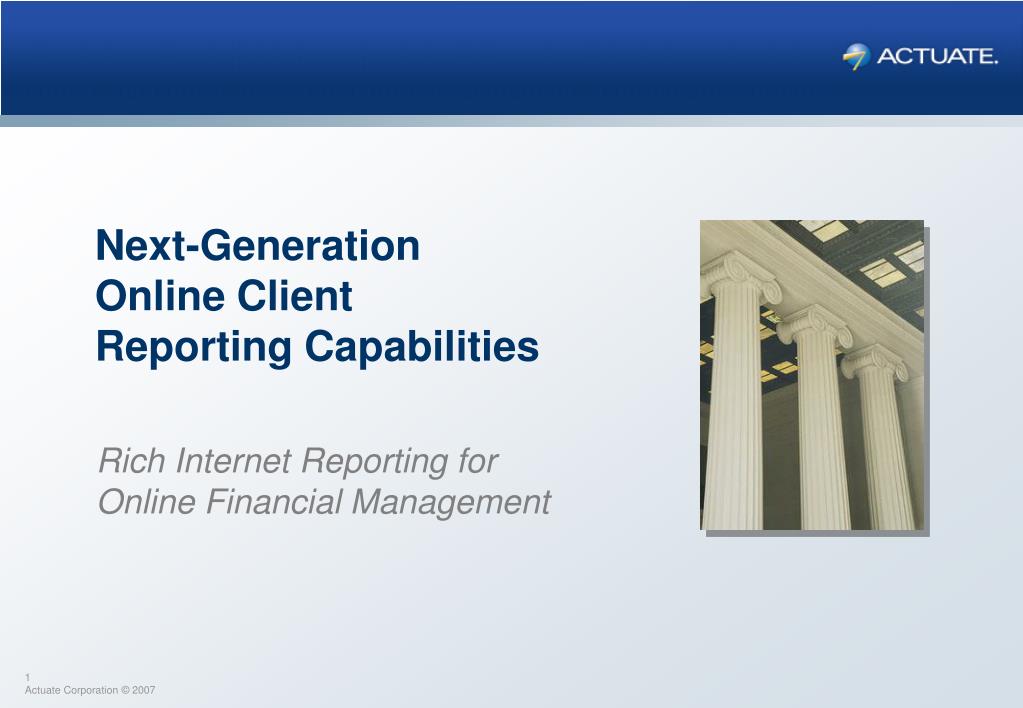 ACTUATE.

Next-Generation
Online Client
Reporting Capabilities

Rich Internet Reporting for
Online Financial Management

1
Actuate Corporation © 2007